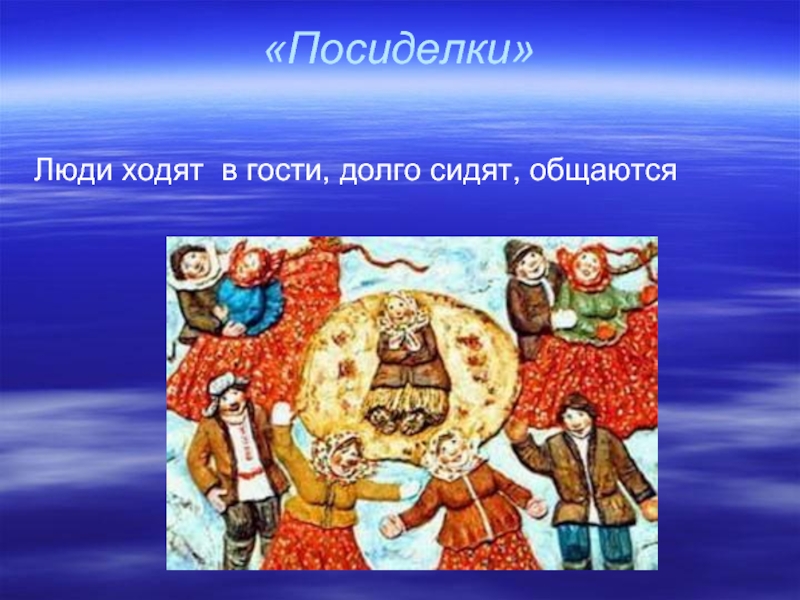 «Посиделки»

Люди ходят  в гости, долго сидят, общаются